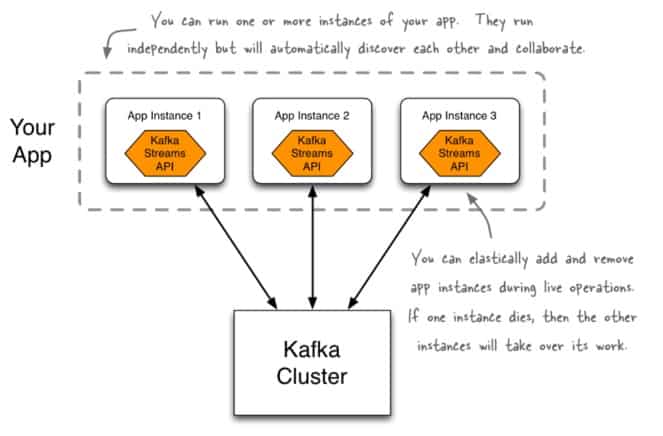 You can run one or more instances of your app. They run independently but will automatically discover each other and collaborate.

Your App

App Instance 1
Kafka Streams API

App Instance 2
Kafka Streams API

App Instance 3
Kafka Streams API

You can elastically add and remove app instances during live operations. If one instance dies, then the other instances will take over its work.

Kafka Cluster